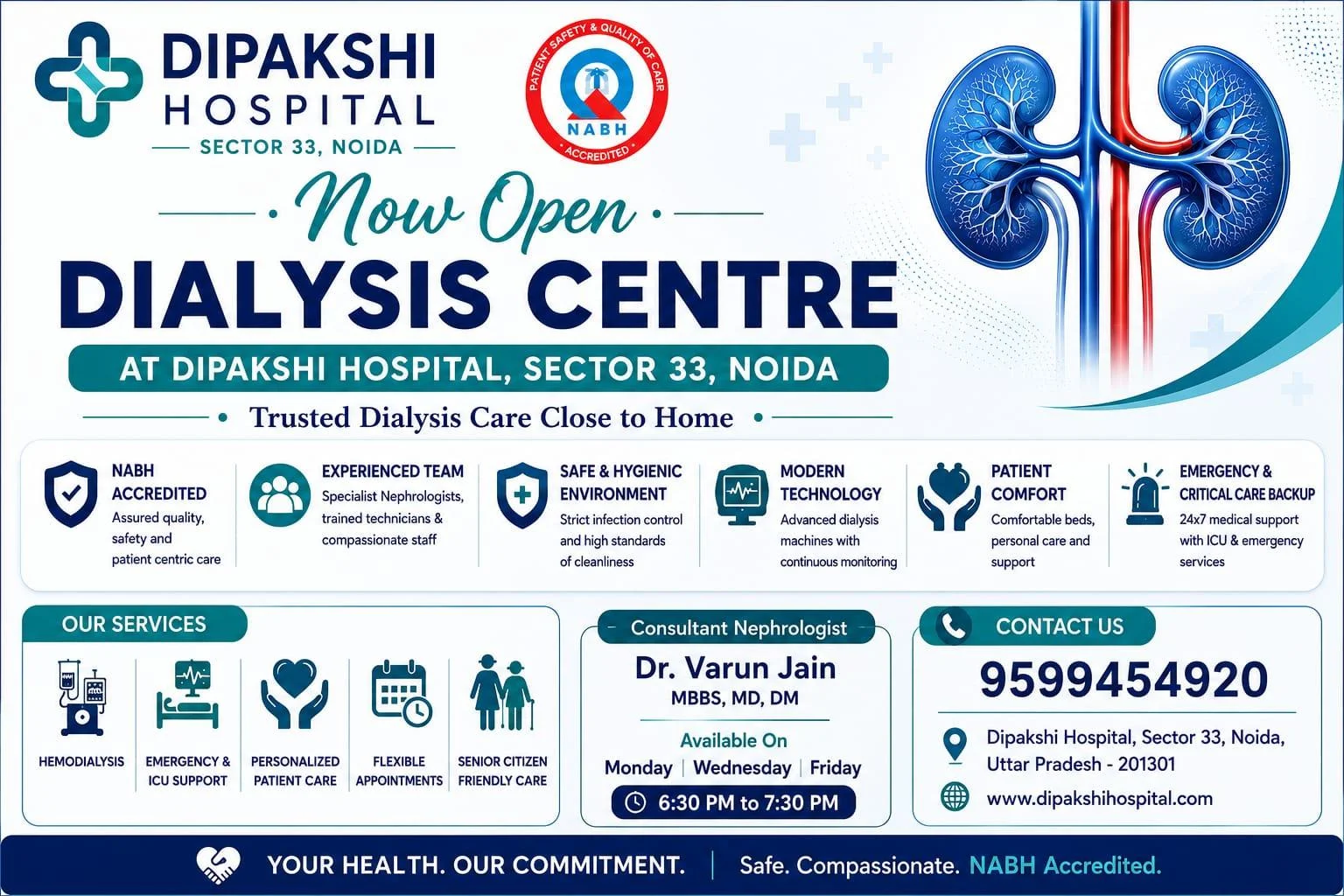 DIPAKSHI HOSPITAL
SECTOR 33, NOIDA

PATIENT SAFETY & QUALITY OF CARE
NABH
ACCREDITED

Now Open
DIALYSIS CENTRE
AT DIPAKSHI HOSPITAL, SECTOR 33, NOIDA
Trusted Dialysis Care Close to Home

NABH ACCREDITED
Assured quality, safety and patient centric care

EXPERIENCED TEAM
Specialist Nephrologists, trained technicians & compassionate staff

SAFE & HYGIENIC ENVIRONMENT
Strict infection control and high standards of cleanliness

MODERN TECHNOLOGY
Advanced dialysis machines with continuous monitoring

PATIENT COMFORT
Comfortable beds, personal care and support

EMERGENCY & CRITICAL CARE BACKUP
24x7 medical support with ICU & emergency services

OUR SERVICES
HEMODIALYSIS
EMERGENCY & ICU SUPPORT
PERSONALIZED PATIENT CARE
FLEXIBLE APPOINTMENTS
SENIOR CITIZEN FRIENDLY CARE

Consultant Nephrologist
Dr. Varun Jain
MBBS, MD, DM
Available On
Monday | Wednesday | Friday
6:30 PM to 7:30 PM

CONTACT US
9599454920
Dipakshi Hospital, Sector 33, Noida, Uttar Pradesh - 201301
www.dipakshihospital.com

YOUR HEALTH. OUR COMMITMENT. | Safe. Compassionate. NABH Accredited.